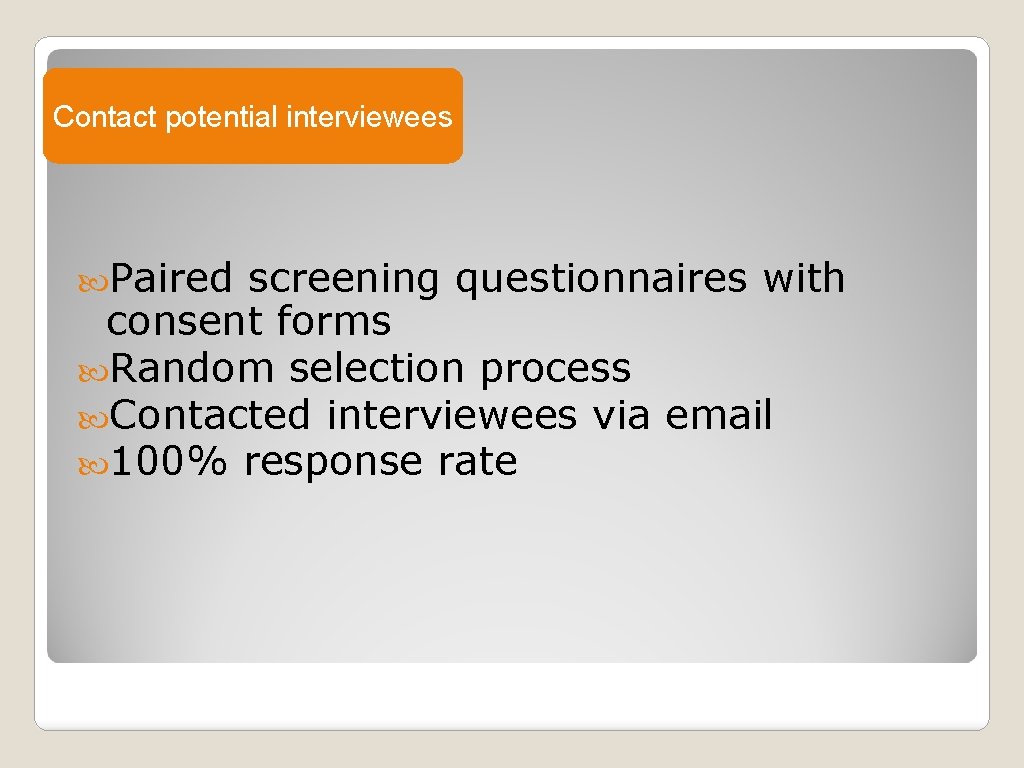 Contact potential interviewees

Paired screening questionnaires with consent forms
Random selection process
Contacted interviewees via email
100% response rate